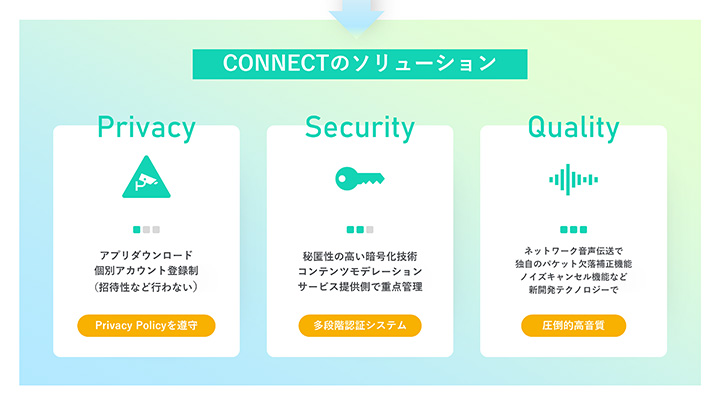 CONNECTのソリューション

Privacy

アプリダウンロード
個別アカウント登録制
（招待性など行わない）

Privacy Policyを遵守

Security

秘匿性の高い暗号化技術
コンテンツモデレーション
サービス提供側で重点管理

多段階認証システム

Quality

ネットワーク音声伝送で
独自のパケット欠落補正機能
ノイズキャンセル機能など
新開発テクノロジーで

圧倒的高音質